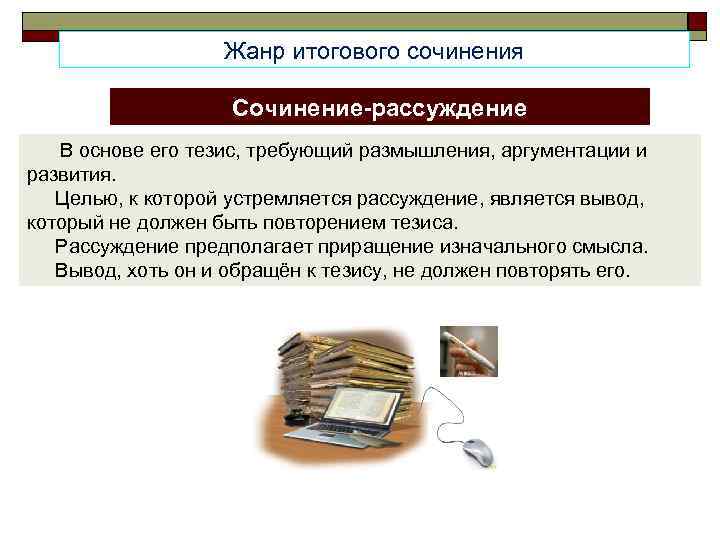 Жанр итогового сочинения

Сочинение-рассуждение

В основе его тезис, требующий размышления, аргументации и развития.

Целью, к которой устремляется рассуждение, является вывод, который не должен быть повторением тезиса.

Рассуждение предполагает приращение изначального смысла.

Вывод, хоть он и обращён к тезису, не должен повторять его.